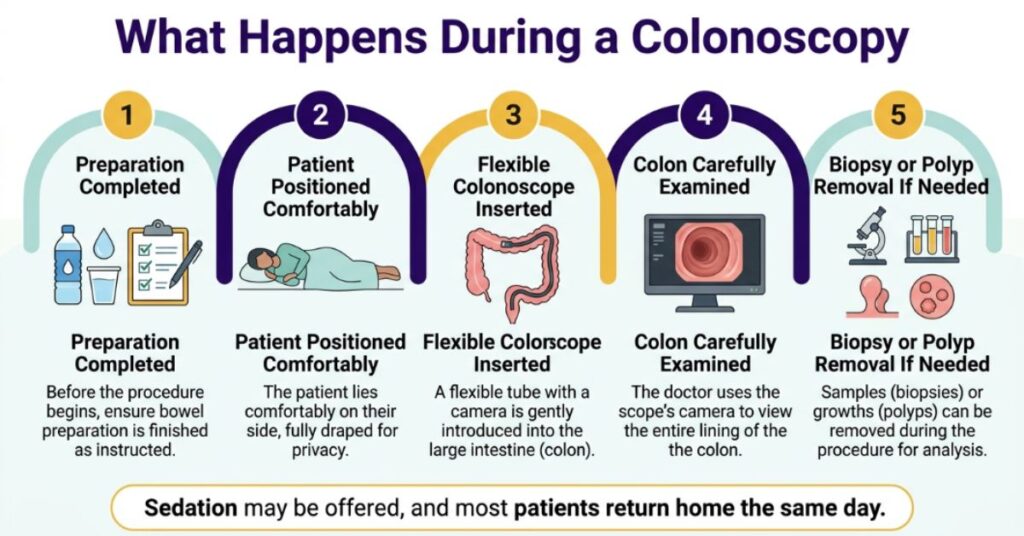 What Happens During a Colonoscopy

1
Preparation Completed

Preparation Completed
Before the procedure begins, ensure bowel preparation is finished as instructed.

2
Patient Positioned Comfortably

Patient Positioned Comfortably
The patient lies comfortably on their side, fully draped for privacy.

3
Flexible Colonoscope Inserted

Flexible Colorscope Inserted
A flexible tube with a camera is gently introduced into the large intestine (colon).

4
Colon Carefully Examined

Colon Carefully Examined
The doctor uses the scope's camera to view the entire lining of the the colon.

5
Biopsy or Polyp Removal If Needed

Biopsy or Polyp Removal If Needed
Samples (biopsies) or growths (polyps) can be removed during the procedure for analysis.

Sedation may be offered, and most patients return home the same day.